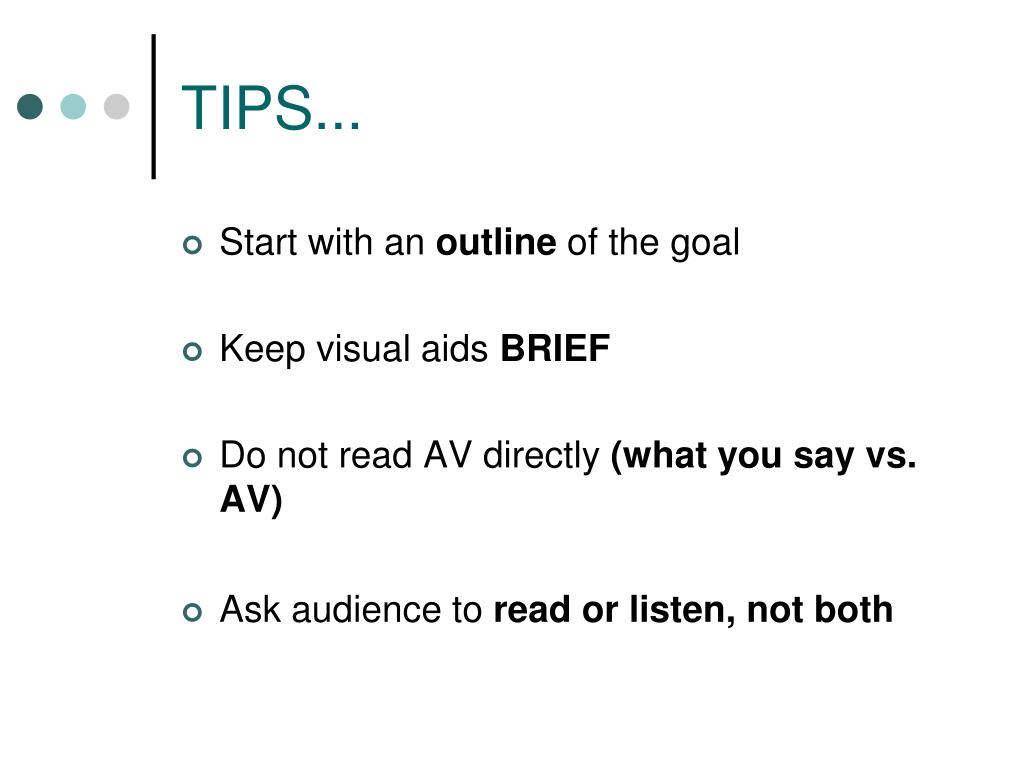 TIPS...

Start with an outline of the goal

Keep visual aids BRIEF

Do not read AV directly (what you say vs. AV)

Ask audience to read or listen, not both